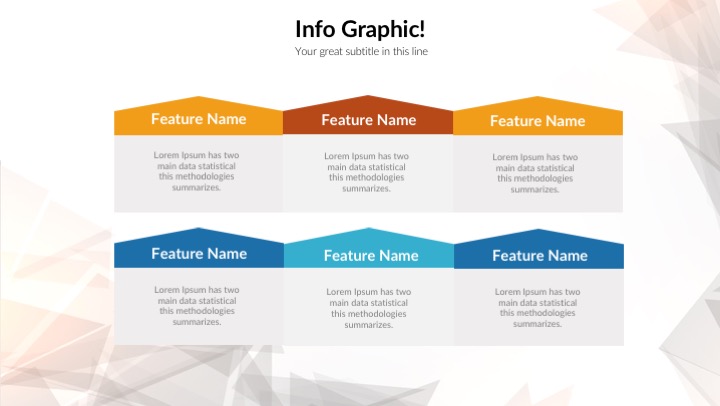 Info Graphic!
Your great subtitle in this line

Feature Name
Lorem Ipsum has two main data statistical this methodologies summarizes.

Feature Name
Lorem Ipsum has two main data statistical this methodologies summarizes.

Feature Name
Lorem Ipsum has two main data statistical this methodologies summarizes.

Feature Name
Lorem Ipsum has two main data statistical this methodologies summarizes.

Feature Name
Lorem Ipsum has two main data statistical this methodologies summarizes.

Feature Name
Lorem Ipsum has two main data statistical this methodologies summarizes.